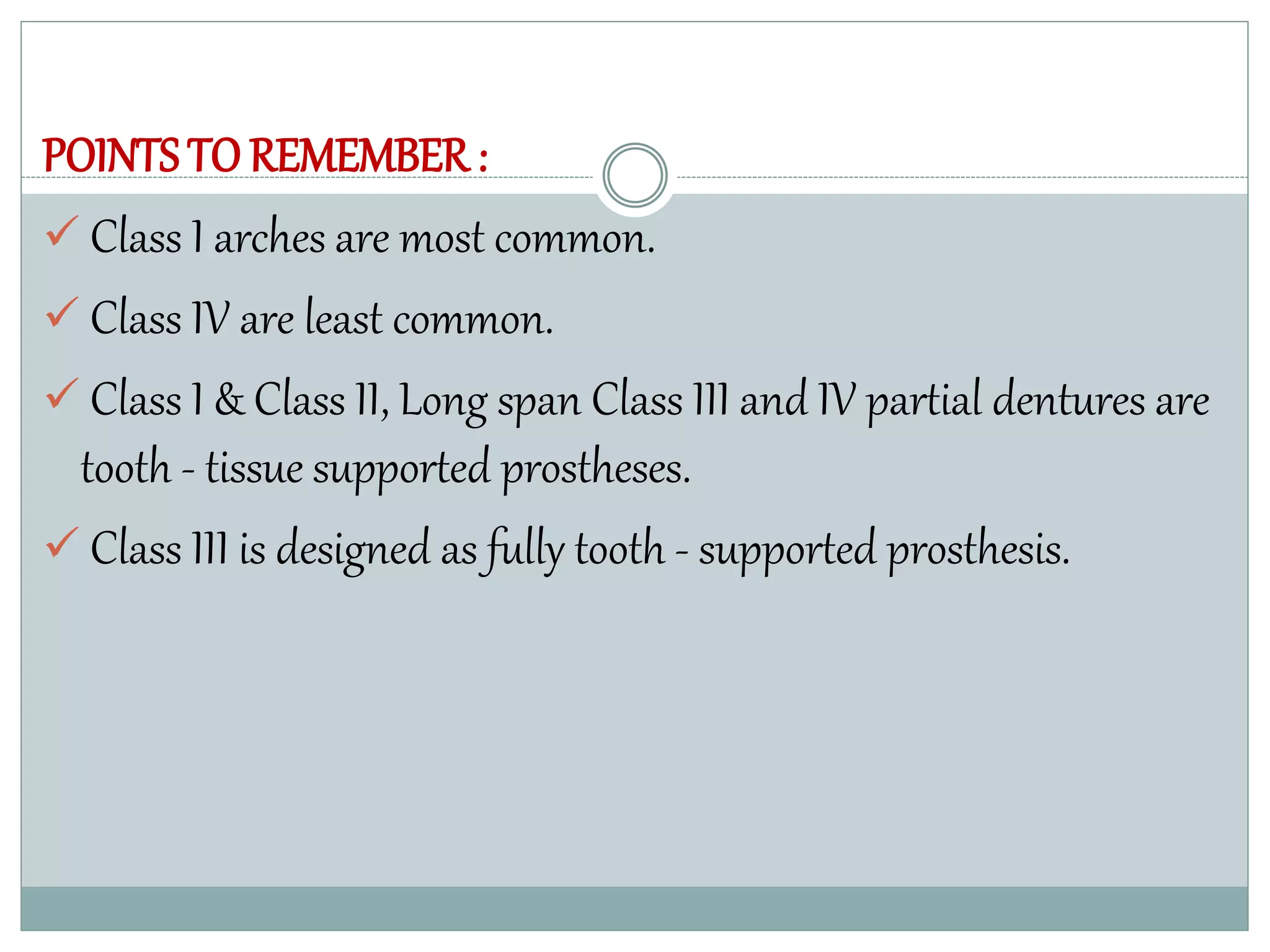 POINTS TO REMEMBER :

✓ Class I arches are most common.

✓ Class IV are least common.

✓ Class I & Class II, Long span Class III and IV partial dentures are tooth - tissue supported prostheses.

✓ Class III is designed as fully tooth - supported prosthesis.